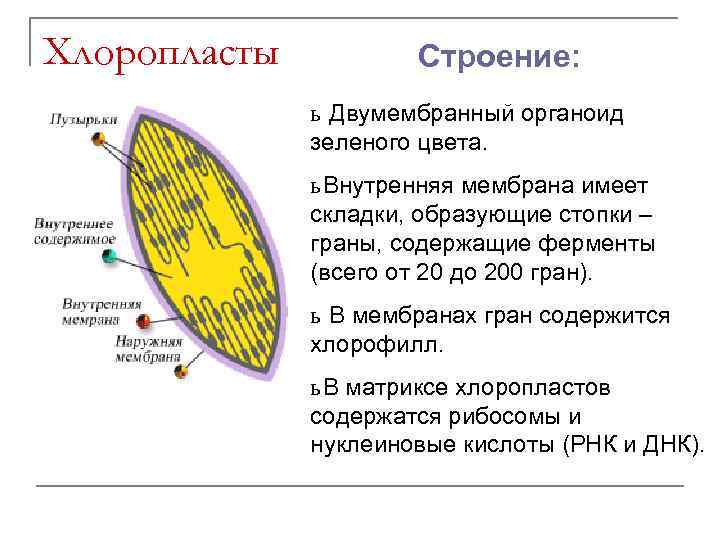 Хлоропласты

Строение:

Пузырьки

Внутреннее содержимое

Внутренняя мембрана

Наружняя мембрана

ь Двумембранный органоид зеленого цвета.

ьВнутренняя мембрана имеет складки, образующие стопки – граны, содержащие ферменты (всего от 20 до 200 гран).

ь В мембранах гран содержится хлорофилл.

ьВ матриксе хлоропластов содержатся рибосомы и нуклеиновые кислоты (РНК и ДНК).